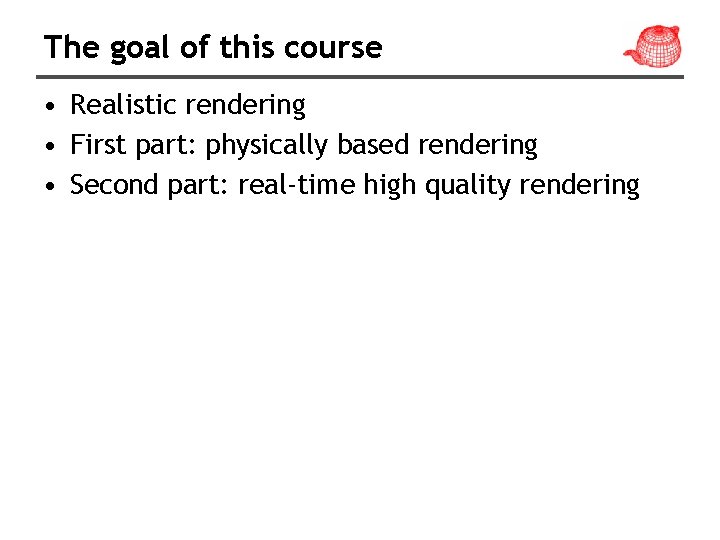 The goal of this course

• Realistic rendering
• First part: physically based rendering
• Second part: real-time high quality rendering